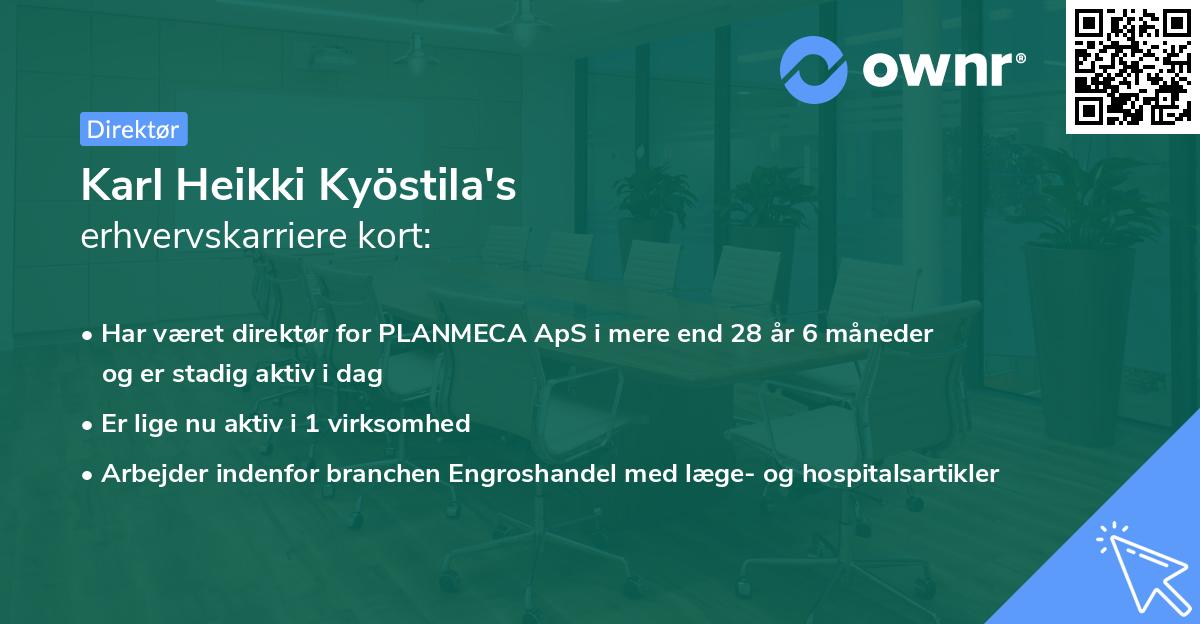 ownr®

Direktør

Karl Heikki Kyöstila's
erhvervskarriere kort:

• Har været direktør for PLANMECA ApS i mere end 28 år 6 måneder og er stadig aktiv i dag
• Er lige nu aktiv i 1 virksomhed
• Arbejder indenfor branchen Engroshandel med læge- og hospitalsartikler